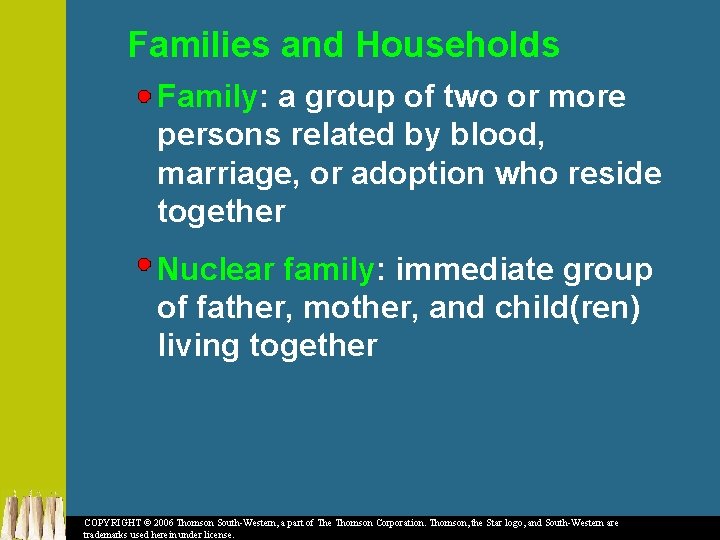 Families and Households

Family: a group of two or more persons related by blood, marriage, or adoption who reside together

Nuclear family: immediate group of father, mother, and child(ren) living together

COPYRIGHT © 2006 Thomson South-Western, a part of The Thomson Corporation. Thomson, the Star logo, and South-Western are trademarks used herein under license.